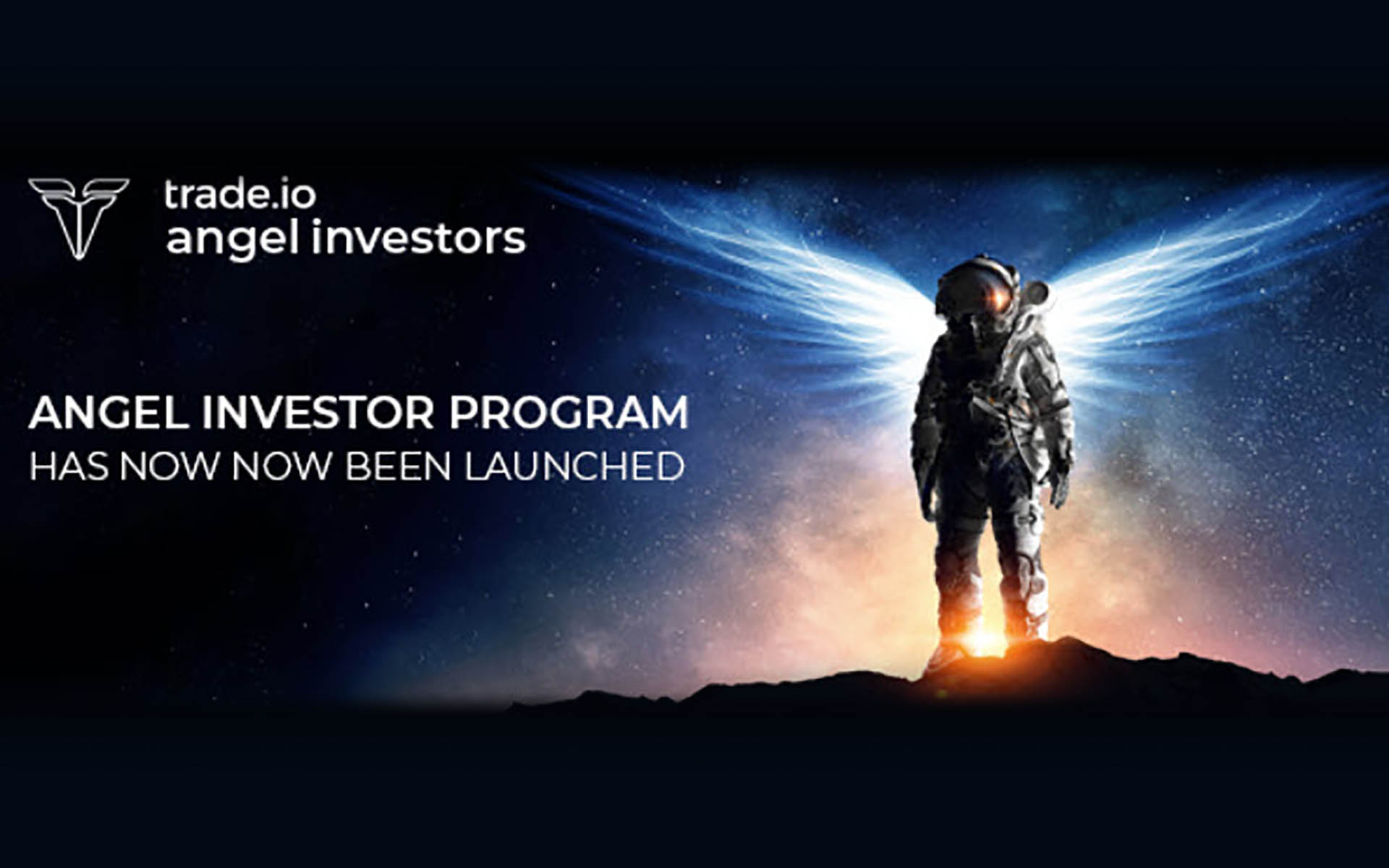 trade.io
angel investors

ANGEL INVESTOR PROGRAM
HAS NOW NOW BEEN LAUNCHED